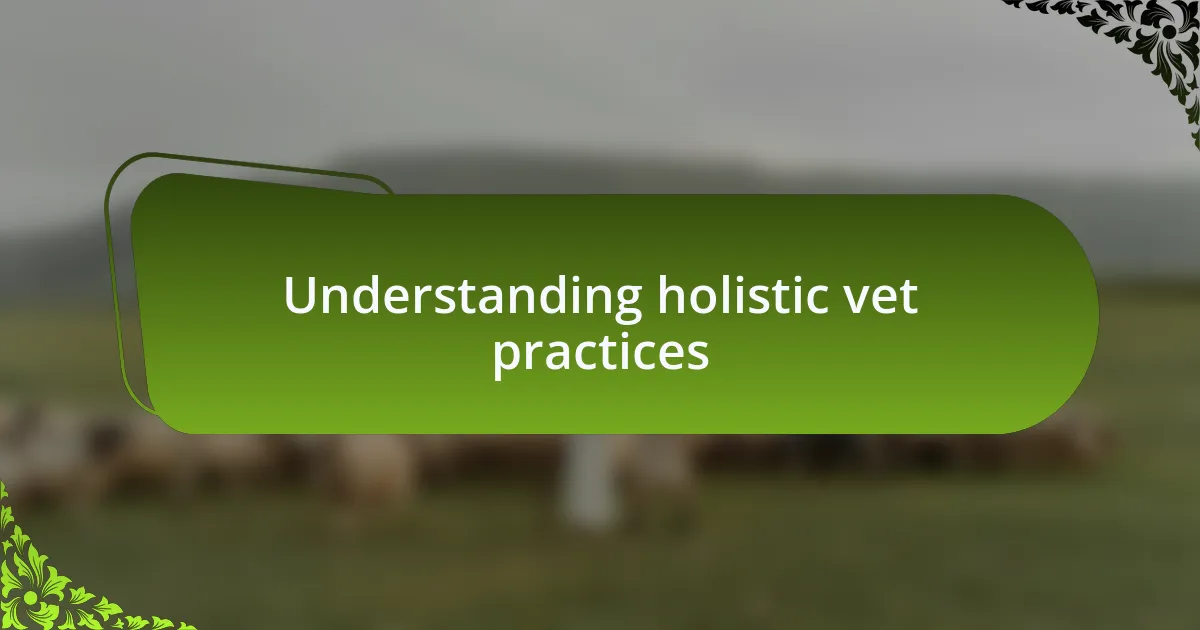 Understanding holistic vet practices